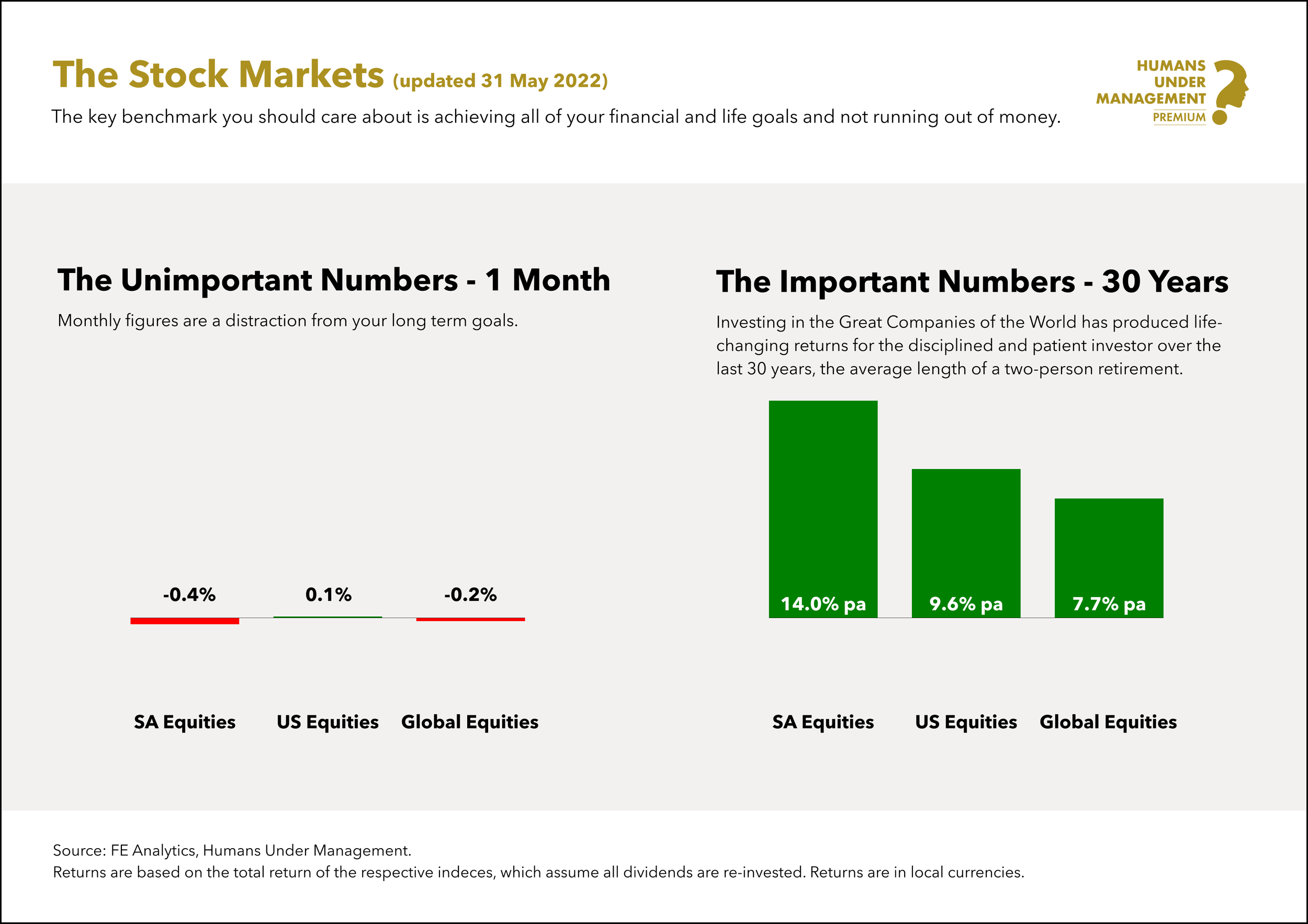 The Stock Markets (updated 31 May 2022)

The key benchmark you should care about is achieving all of your financial and life goals and not running out of money.

HUMANS UNDER MANAGEMENT PREMIUM

The Unimportant Numbers - 1 Month

Monthly figures are a distraction from your long term goals.

-0.4%
0.1%
-0.2%

SA Equities
US Equities
Global Equities

The Important Numbers - 30 Years

Investing in the Great Companies of the World has produced life-changing returns for the disciplined and patient investor over the last 30 years, the average length of a two-person retirement.

14.0% pa
9.6% pa
7.7% pa

SA Equities
US Equities
Global Equities

Source: FE Analytics, Humans Under Management.
Returns are based on the total return of the respective indeces, which assume all dividends are re-invested. Returns are in local currencies.